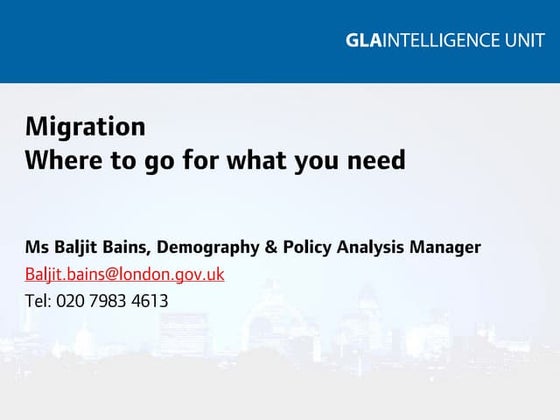 GLAINTELLIGENCE UNIT

Migration
Where to go for what you need

Ms Baljit Bains, Demography & Policy Analysis Manager
Baljit.bains@london.gov.uk
Tel: 020 7983 4613